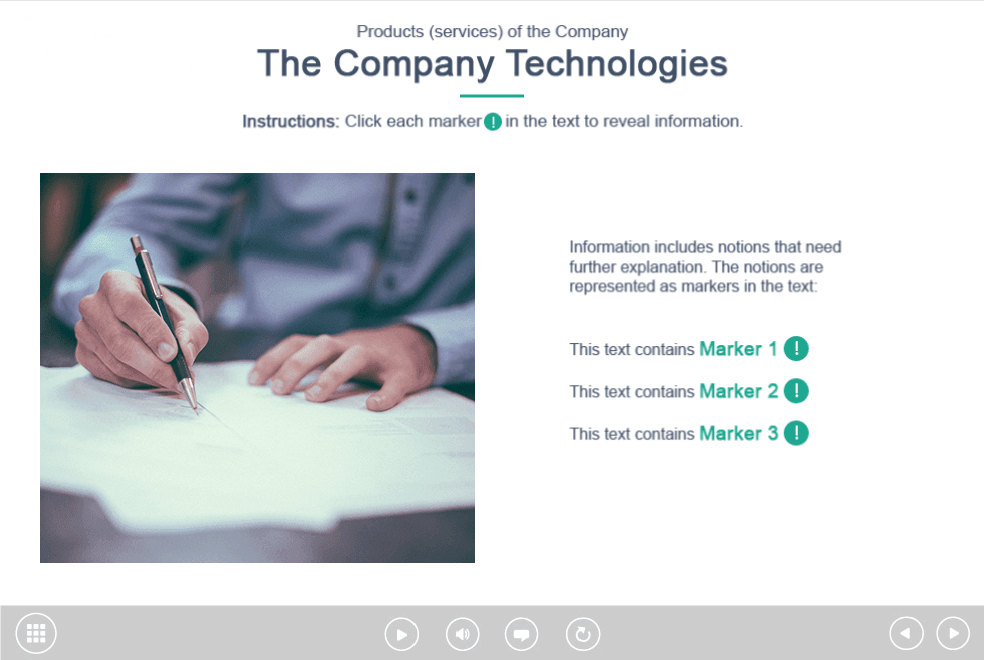 Products (services) of the Company

The Company Technologies

Instructions: Click each marker ! in the text to reveal information.

Information includes notions that need further explanation. The notions are represented as markers in the text:

This text contains Marker 1 !

This text contains Marker 2 !

This text contains Marker 3 !